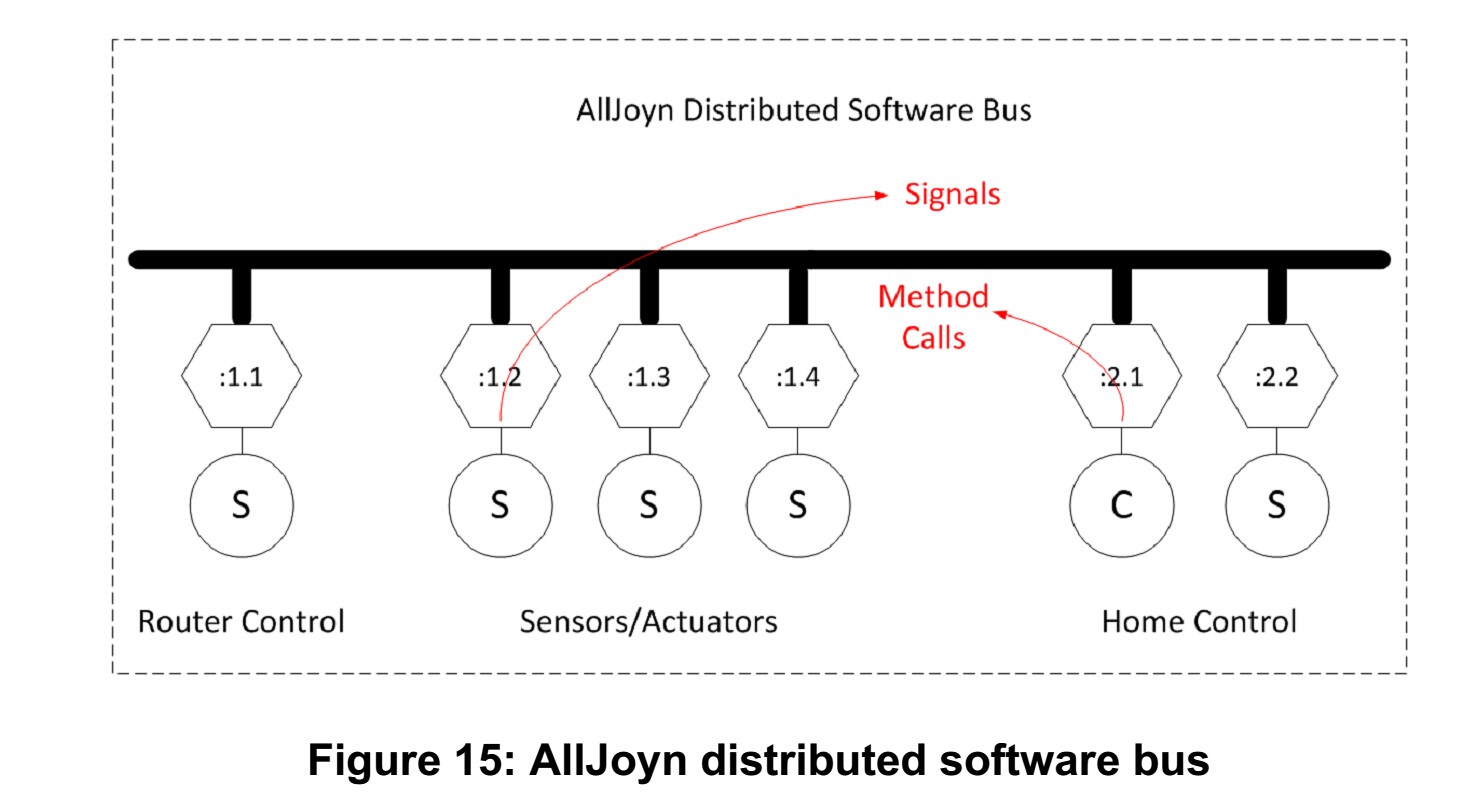 AllJoyn Distributed Software Bus

Signals

Method Calls

:1.1

:1.2

:1.3

:1.4

:2.1

:2.2

S

S

S

S

C

S

Router Control

Sensors/Actuators

Home Control

Figure 15: AllJoyn distributed software bus